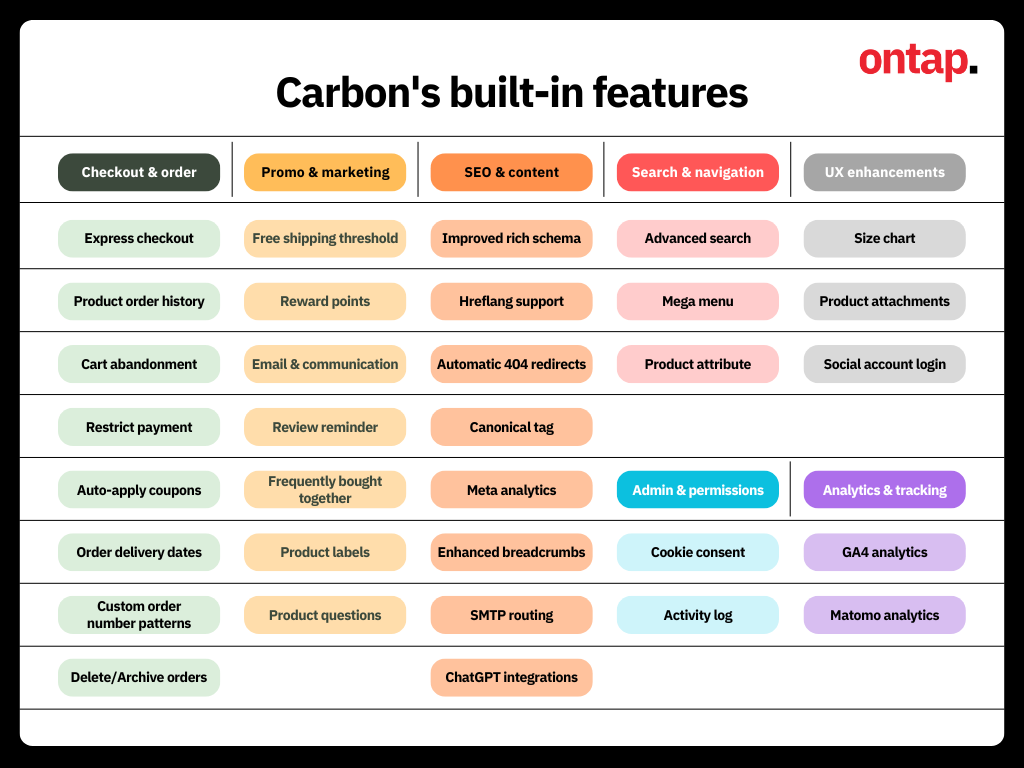 ontap.

Carbon's built-in features

| Checkout & order | Promo & marketing | SEO & content | Search & navigation | UX enhancements |
|---|---|---|---|---|
| Express checkout | Free shipping threshold | Improved rich schema | Advanced search | Size chart |
| Product order history | Reward points | Hreflang support | Mega menu | Product attachments |
| Cart abandonment | Email & communication | Automatic 404 redirects | Product attribute | Social account login |
| Restrict payment | Review reminder | Canonical tag | | |
| Auto-apply coupons | Frequently bought together | Meta analytics | Admin & permissions | Analytics & tracking |
| Order delivery dates | Product labels | Enhanced breadcrumbs | Cookie consent | GA4 analytics |
| Custom order number patterns | Product questions | SMTP routing | Activity log | Matomo analytics |
| Delete/Archive orders | | ChatGPT integrations | | |